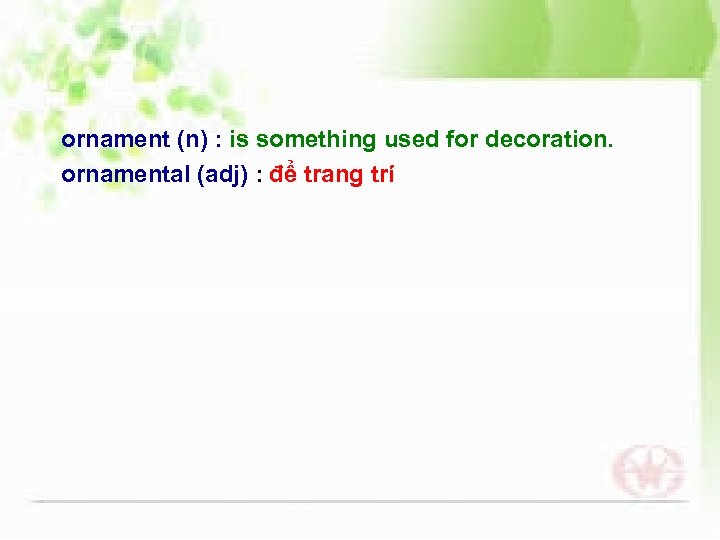 ornament (n) : is something used for decoration.
ornamental (adj) : để trang trí